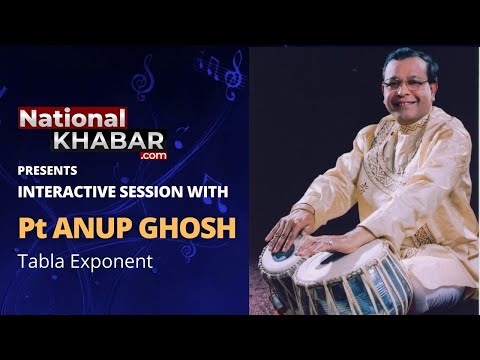 National KHABAR .com

PRESENTS

INTERACTIVE SESSION WITH

Pt ANUP GHOSH

Tabla Exponent